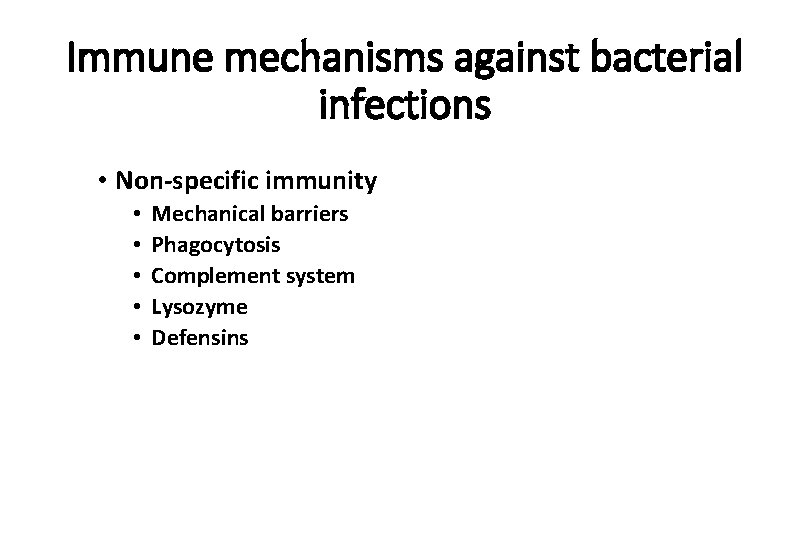 Immune mechanisms against bacterial infections

• Non-specific immunity
  • Mechanical barriers
  • Phagocytosis
  • Complement system
  • Lysozyme
  • Defensins